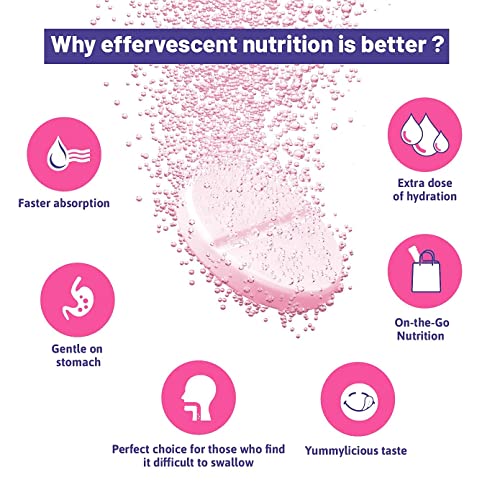 Why effervescent nutrition is better ?

Faster absorption

Extra dose of hydration

Gentle on stomach

On-the-Go Nutrition

Perfect choice for those who find it difficult to swallow

Yummylicious taste